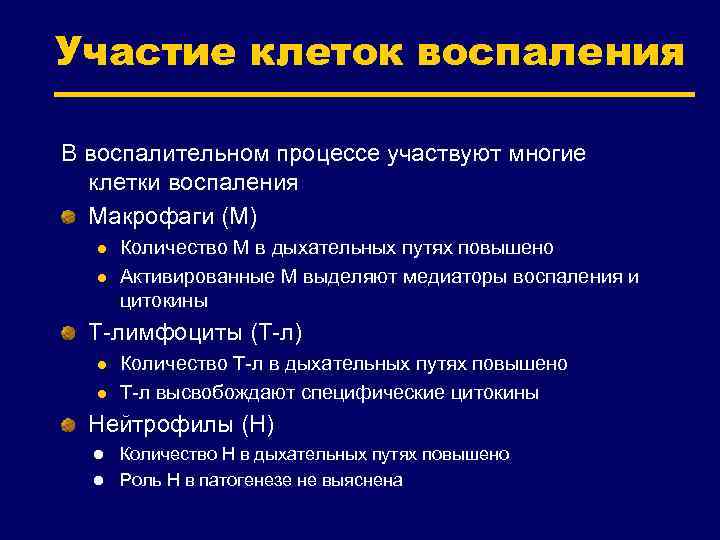 Участие клеток воспаления

В воспалительном процессе участвуют многие клетки воспаления

Макрофаги (М)

Количество М в дыхательных путях повышено

Активированные М выделяют медиаторы воспаления и цитокины

Т-лимфоциты (Т-л)

Количество Т-л в дыхательных путях повышено

Т-л высвобождают специфические цитокины

Нейтрофилы (Н)

Количество Н в дыхательных путях повышено

Роль Н в патогенезе не выяснена